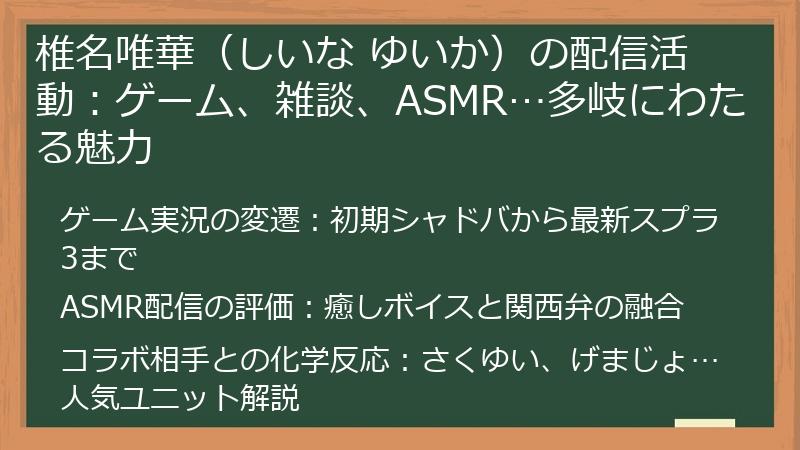 椎名唯華（しいな ゆいか）の配信活動：ゲーム、雑談、ASMR…多岐にわたる魅力

ゲーム実況の変遷：初期シャドバから最新スプラ3まで

ASMR配信の評価：癒しボイスと関西弁の融合

コラボ相手との化学反応：さくゆい、げまじょ…人気ユニット解説